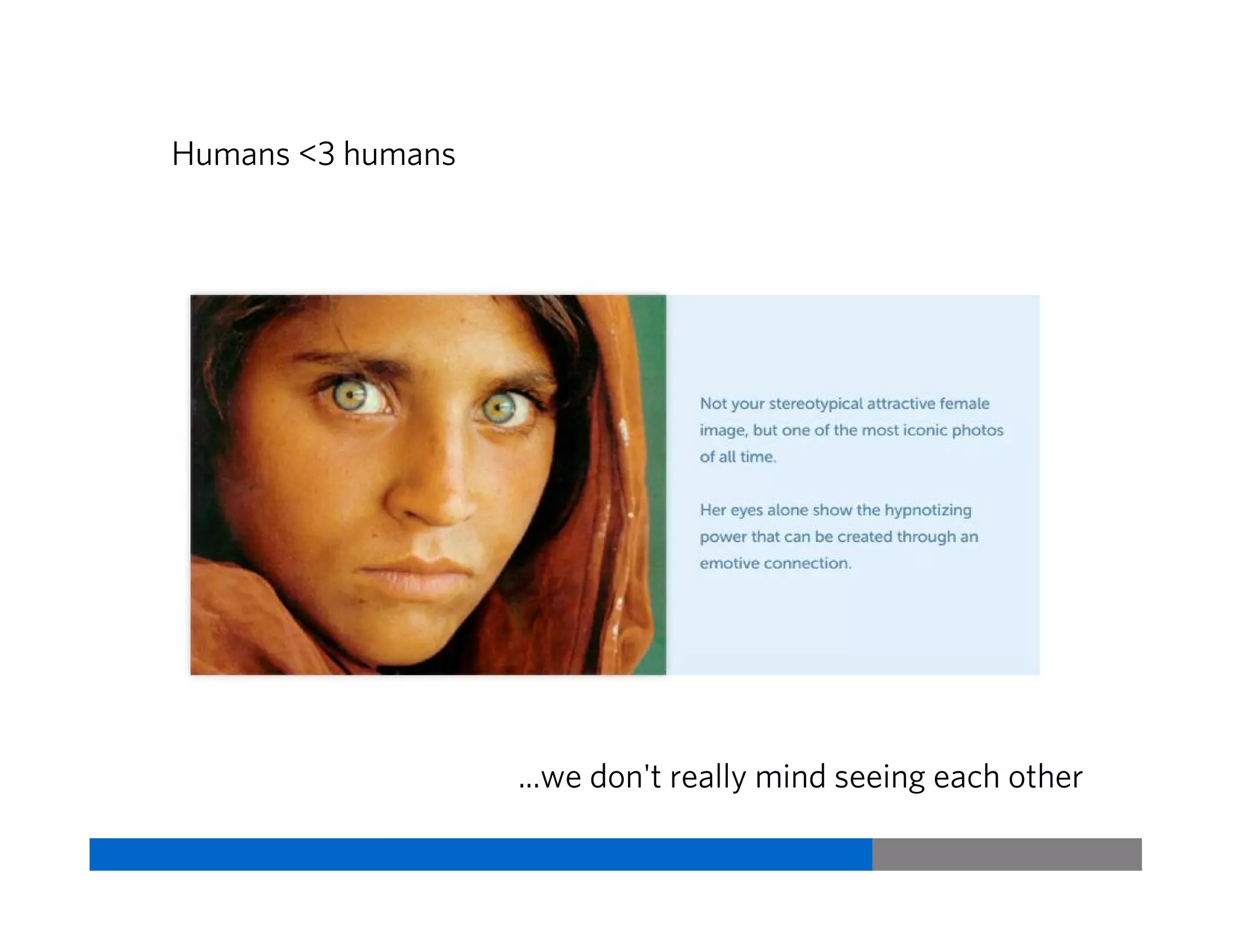 Humans <3 humans

Not your stereotypical attractive female image, but one of the most iconic photos of all time.

Her eyes alone show the hypnotizing power that can be created through an emotive connection.

...we don't really mind seeing each other